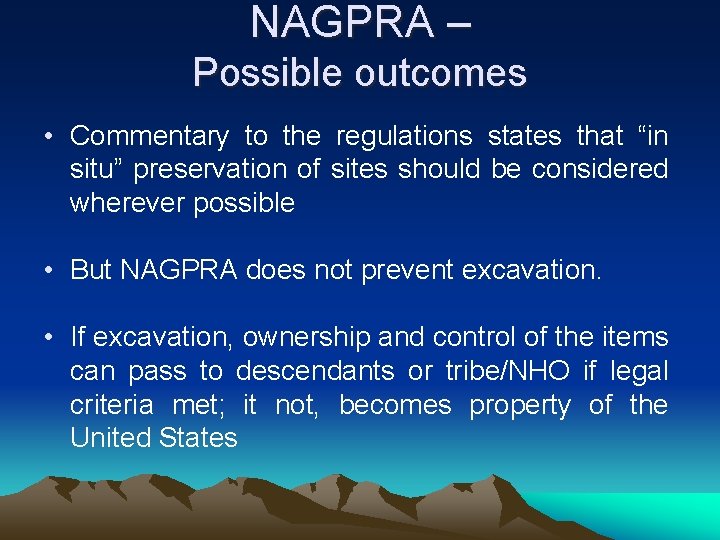 NAGPRA –
Possible outcomes

• Commentary to the regulations states that “in situ” preservation of sites should be considered wherever possible

• But NAGPRA does not prevent excavation.

• If excavation, ownership and control of the items can pass to descendants or tribe/NHO if legal criteria met; it not, becomes property of the United States